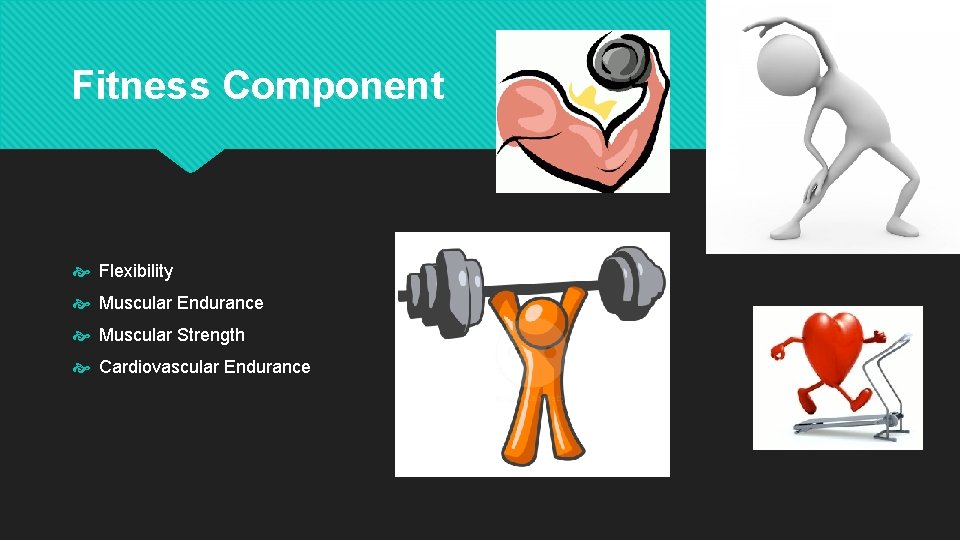 Fitness Component

Flexibility
Muscular Endurance
Muscular Strength
Cardiovascular Endurance